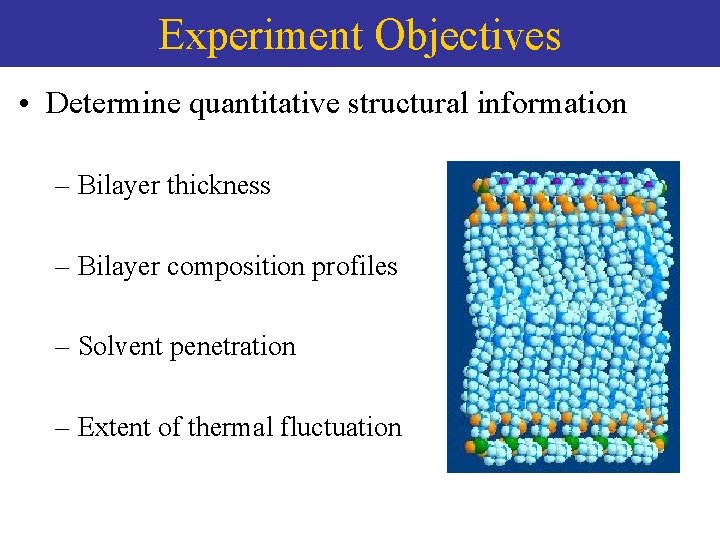 Experiment Objectives

• Determine quantitative structural information

– Bilayer thickness

– Bilayer composition profiles

– Solvent penetration

– Extent of thermal fluctuation